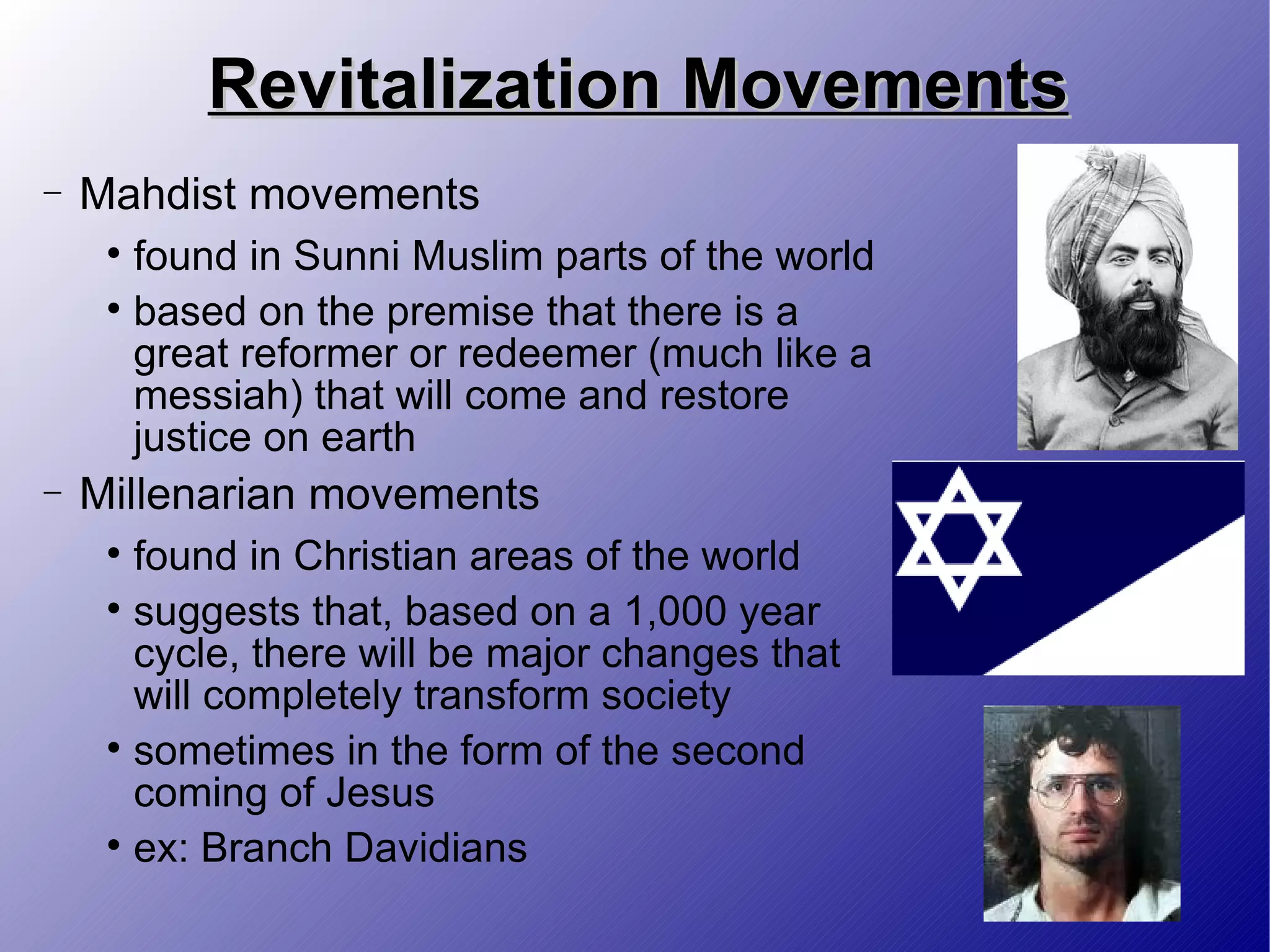 Revitalization Movements

– Mahdist movements

• found in Sunni Muslim parts of the world

• based on the premise that there is a great reformer or redeemer (much like a messiah) that will come and restore justice on earth

– Millenarian movements

• found in Christian areas of the world

• suggests that, based on a 1,000 year cycle, there will be major changes that will completely transform society

• sometimes in the form of the second coming of Jesus

• ex: Branch Davidians